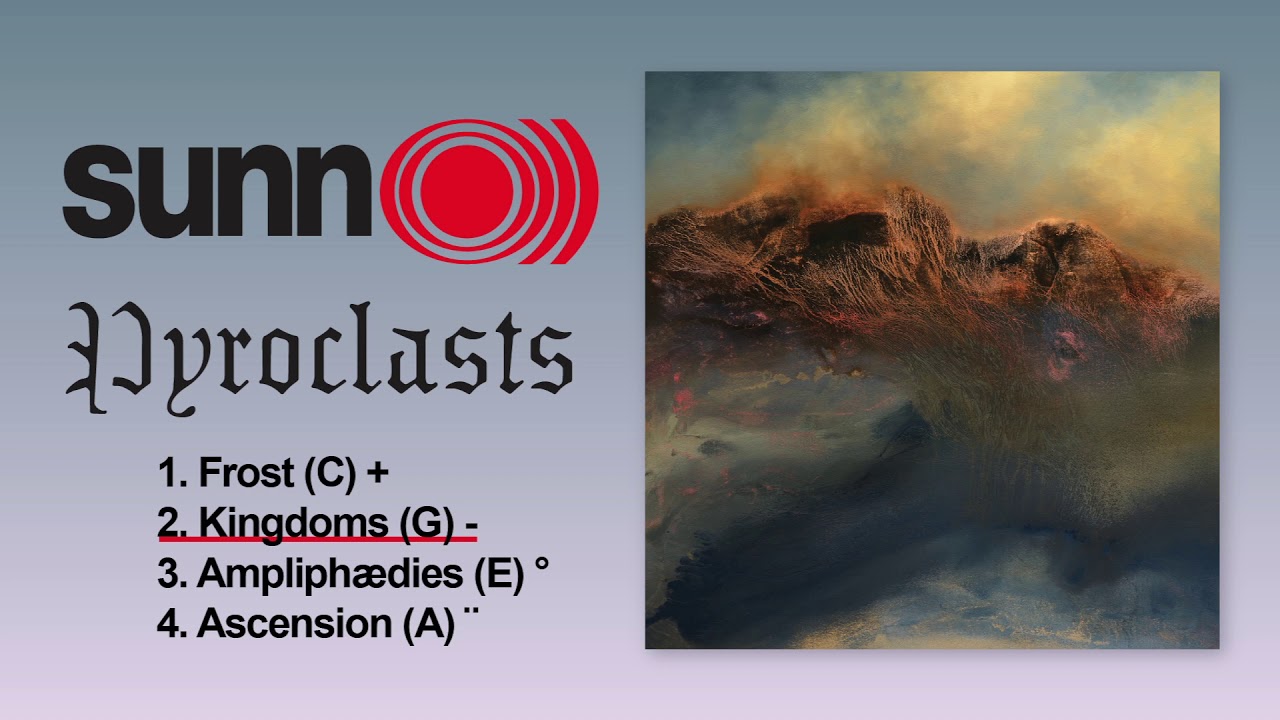 sunn

Pyroclasts

1. Frost (C) +
2. Kingdoms (G) -
3. Ampliphædies (E) °
4. Ascension (A) ¨